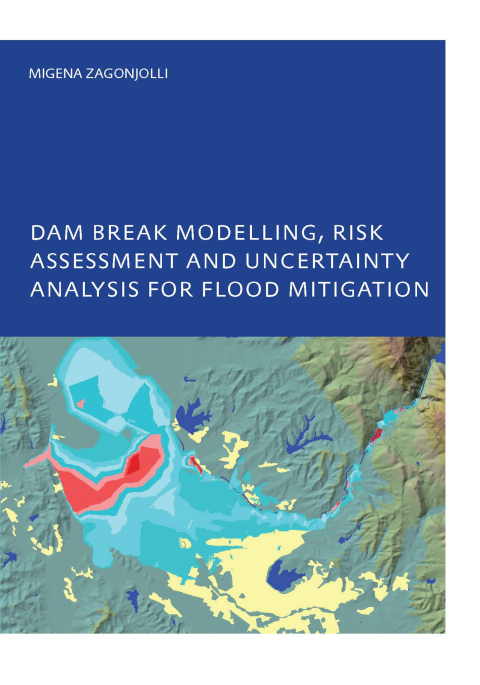 MIGENA ZAGONJOLLI

DAM BREAK MODELLING, RISK ASSESSMENT AND UNCERTAINTY ANALYSIS FOR FLOOD MITIGATION